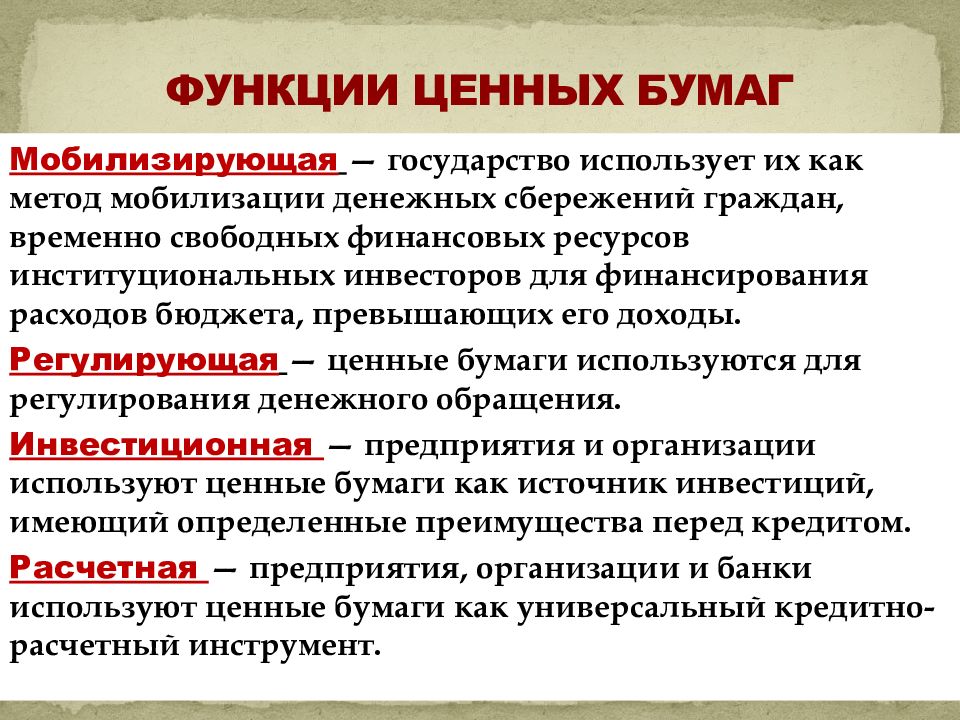 ФУНКЦИИ ЦЕННЫХ БУМАГ

Мобилизирующая — государство использует их как метод мобилизации денежных сбережений граждан, временно свободных финансовых ресурсов институциональных инвесторов для финансирования расходов бюджета, превышающих его доходы.

Регулирующая — ценные бумаги используются для регулирования денежного обращения.

Инвестиционная — предприятия и организации используют ценные бумаги как источник инвестиций, имеющий определенные преимущества перед кредитом.

Расчетная — предприятия, организации и банки используют ценные бумаги как универсальный кредитно-расчетный инструмент.